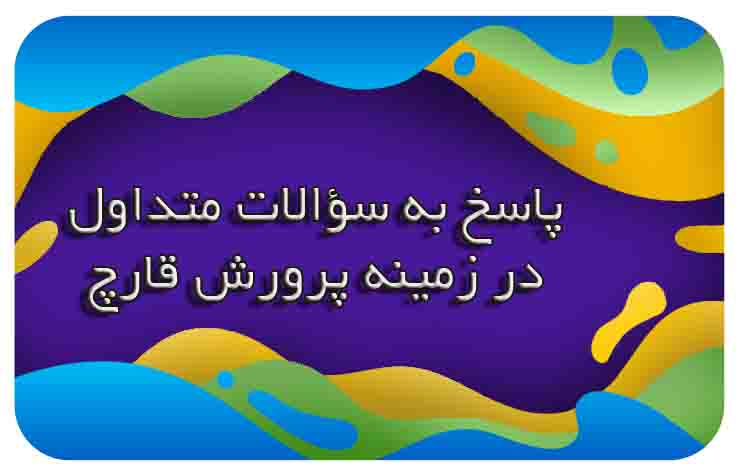 پاسخ به سؤالات متداول
در زمینه پرورش قارچ